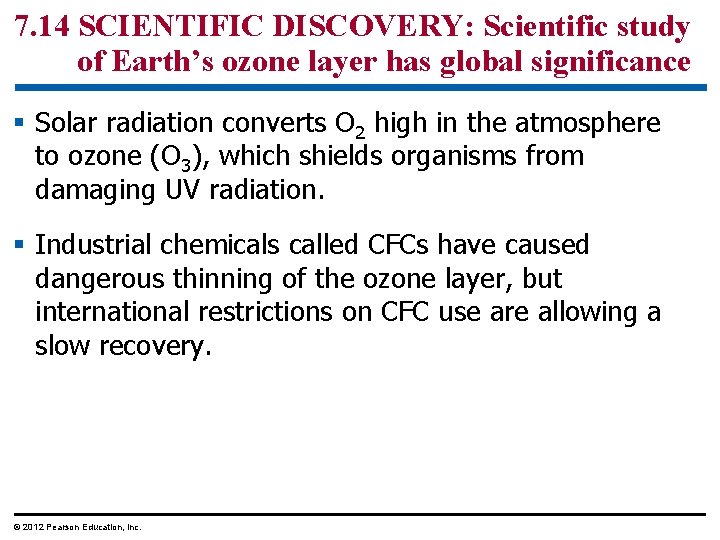 7.14 SCIENTIFIC DISCOVERY: Scientific study of Earth's ozone layer has global significance

▪ Solar radiation converts $O_2$ high in the atmosphere to ozone ($O_3$), which shields organisms from damaging UV radiation.

▪ Industrial chemicals called CFCs have caused dangerous thinning of the ozone layer, but international restrictions on CFC use are allowing a slow recovery.

© 2012 Pearson Education, Inc.